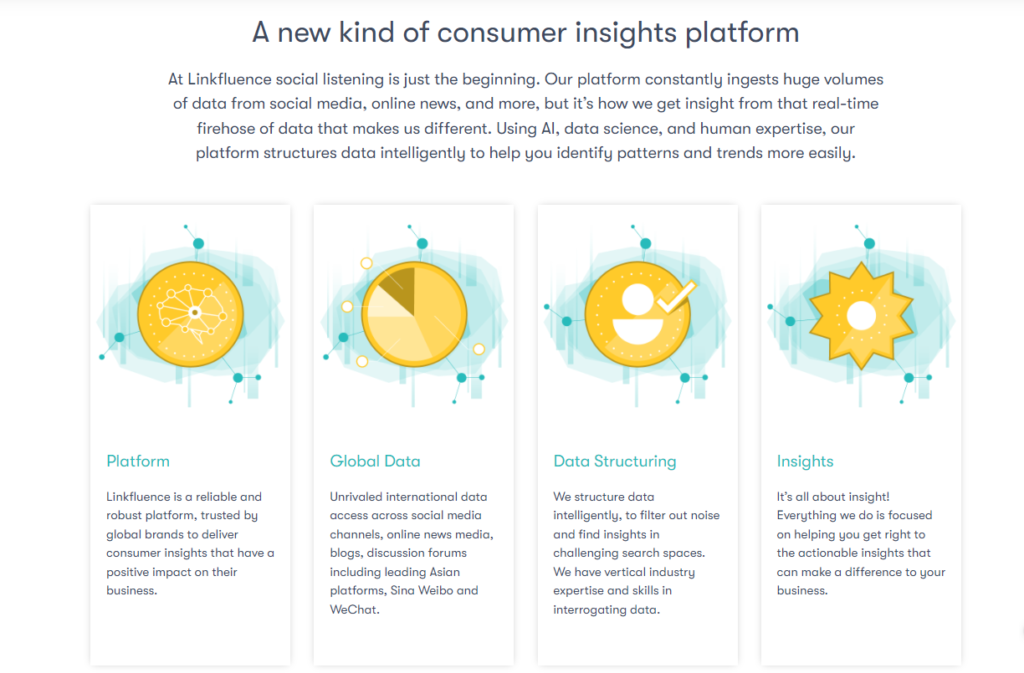 A new kind of consumer insights platform

At Linkfluence social listening is just the beginning. Our platform constantly ingests huge volumes of data from social media, online news, and more, but it's how we get insight from that real-time firehose of data that makes us different. Using AI, data science, and human expertise, our platform structures data intelligently to help you identify patterns and trends more easily.

Platform

Linkfluence is a reliable and robust platform, trusted by global brands to deliver consumer insights that have a positive impact on their business.

Global Data

Unrivaled international data access across social media channels, online news media, blogs, discussion forums including leading Asian platforms, Sina Weibo and WeChat.

Data Structuring

We structure data intelligently, to filter out noise and find insights in challenging search spaces. We have vertical industry expertise and skills in interrogating data.

Insights

It's all about insight! Everything we do is focused on helping you get right to the actionable insights that can make a difference to your business.